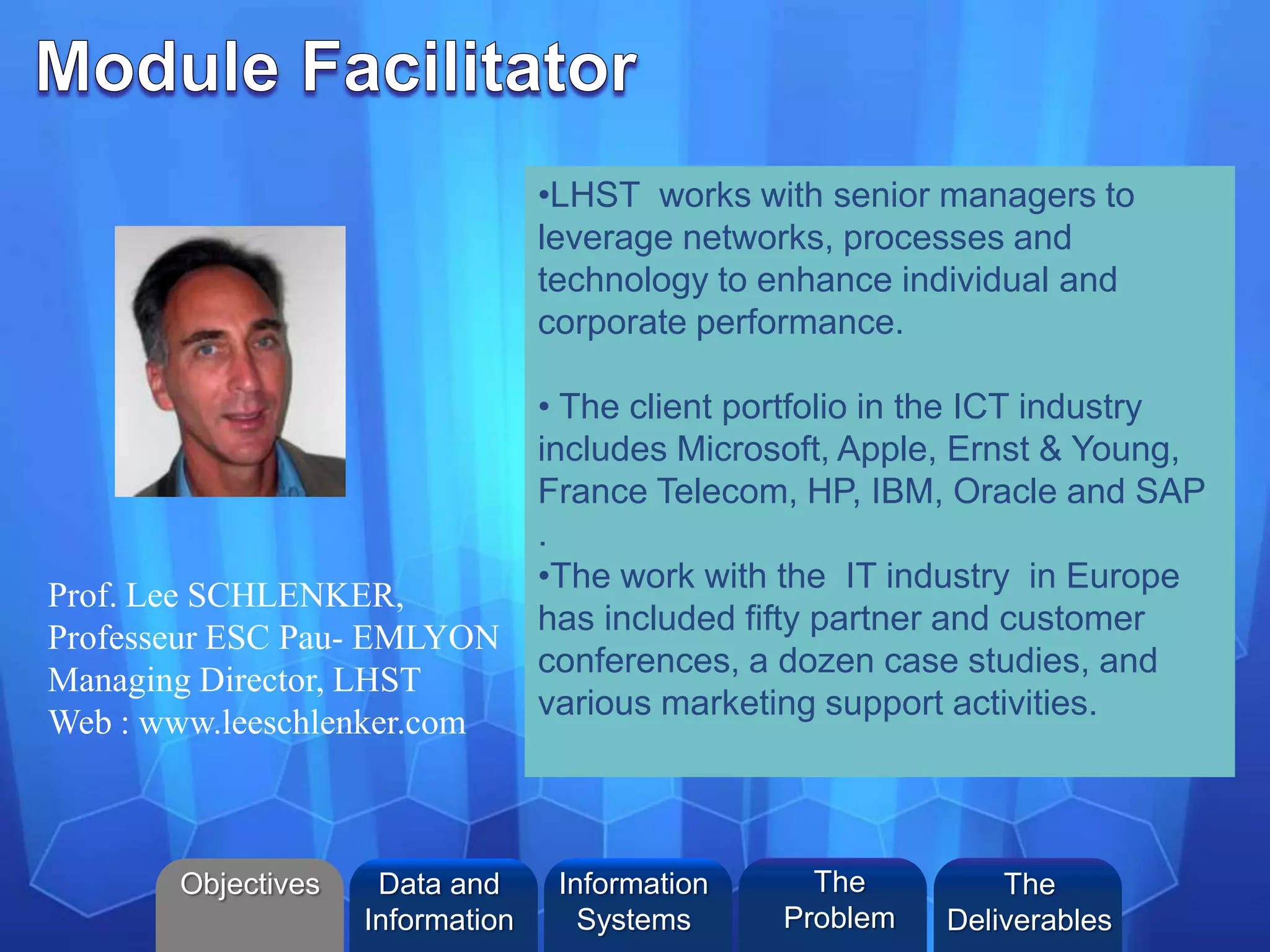 Module Facilitator

Prof. Lee SCHLENKER,
Professeur ESC Pau- EMLYON
Managing Director, LHST
Web : www.leeschlenker.com

•LHST works with senior managers to leverage networks, processes and technology to enhance individual and corporate performance.

• The client portfolio in the ICT industry includes Microsoft, Apple, Ernst & Young, France Telecom, HP, IBM, Oracle and SAP .

•The work with the IT industry in Europe has included fifty partner and customer conferences, a dozen case studies, and various marketing support activities.

Objectives

Data and Information

Information Systems

The Problem

The Deliverables